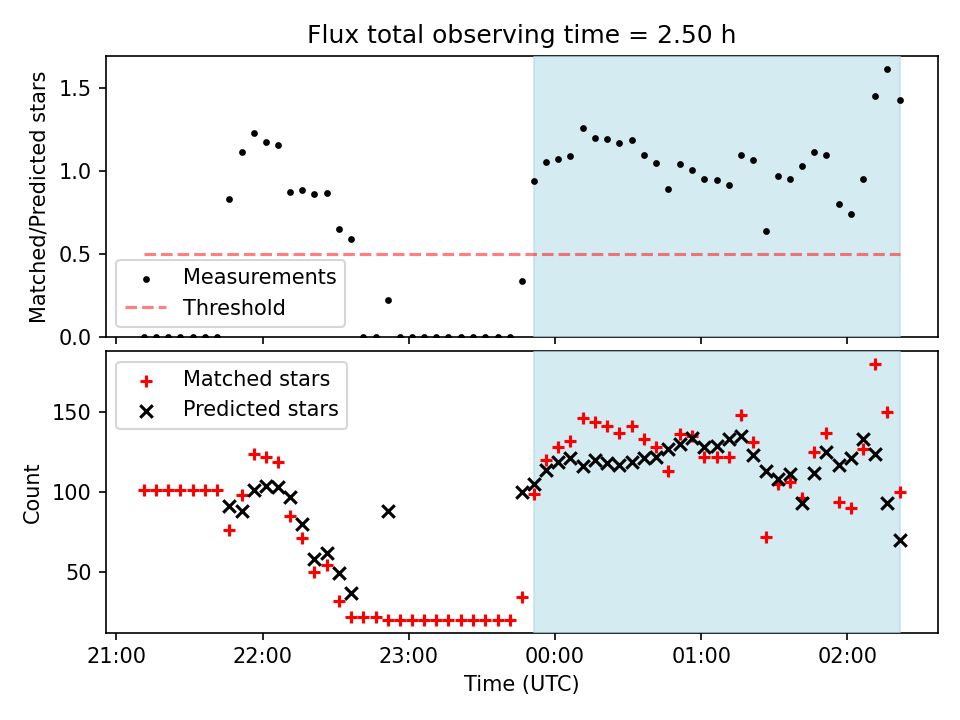 Flux total observing time = 2.50 h

Matched/Predicted stars

1.5
1.0
0.5
0.0

Measurements
Threshold

Matched stars
Predicted stars

Count

150
100
50

21:00
22:00
23:00
00:00
01:00
02:00

Time (UTC)